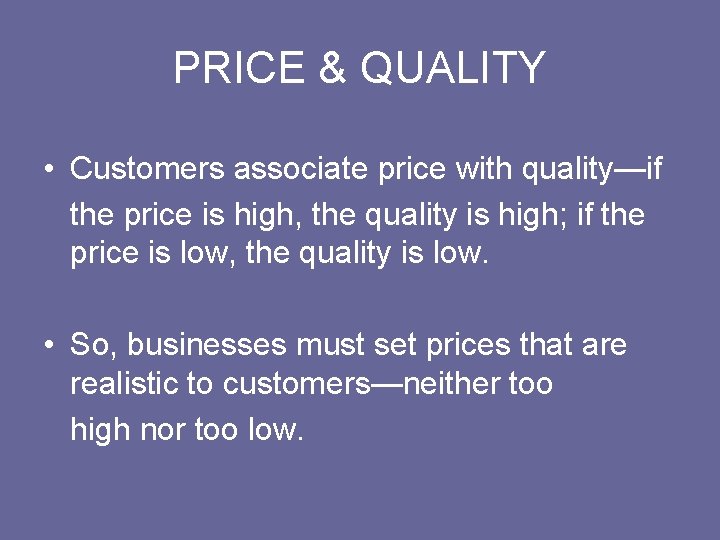 PRICE & QUALITY

• Customers associate price with quality—if the price is high, the quality is high; if the price is low, the quality is low.

• So, businesses must set prices that are realistic to customers—neither too high nor too low.